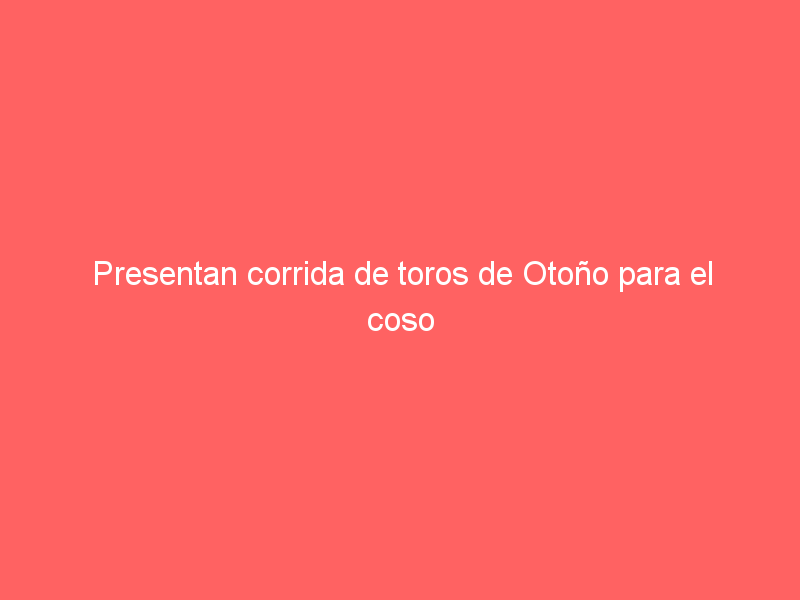 Presentan corrida de toros de Otoño para el coso